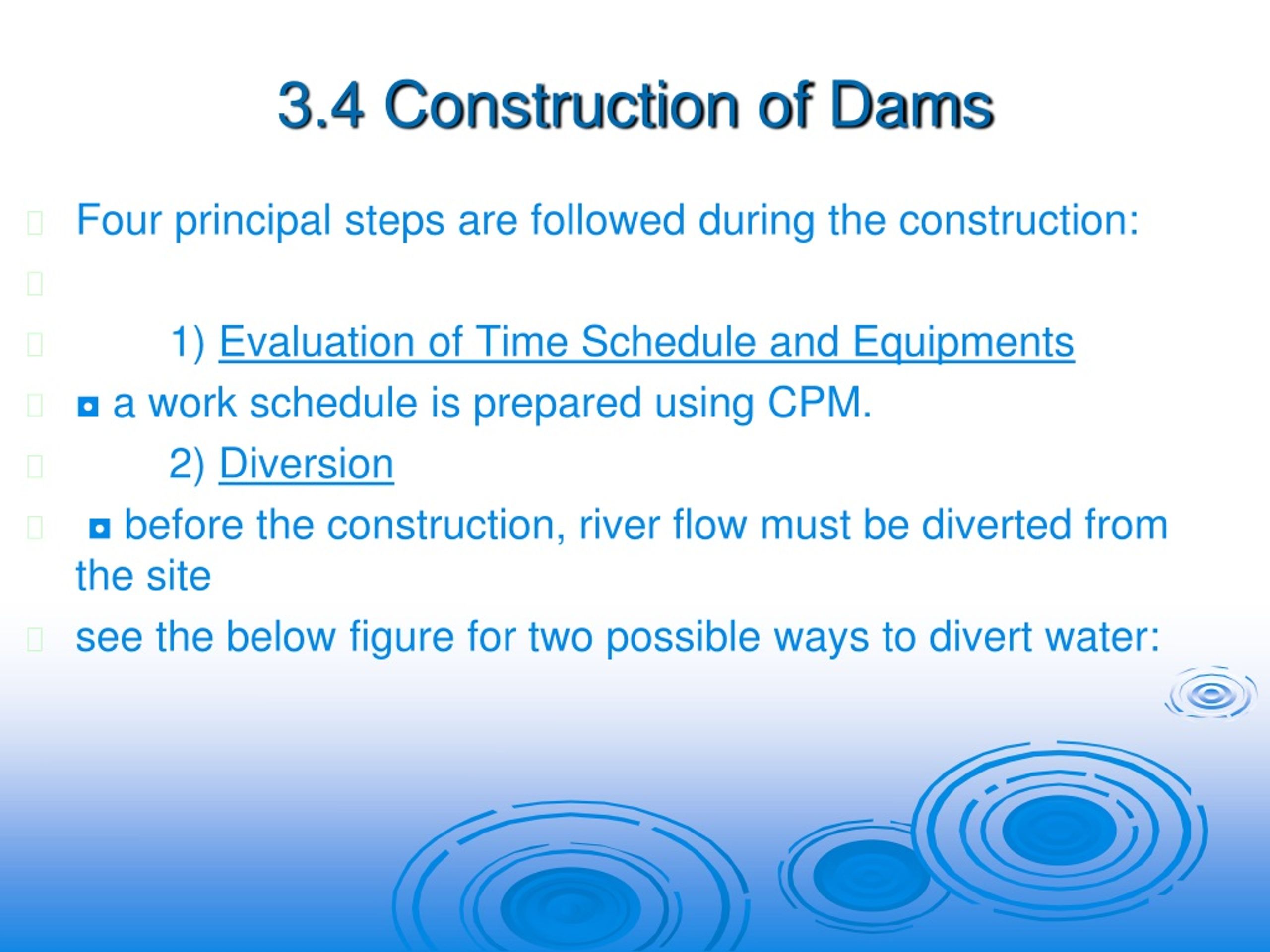 3.4 Construction of Dams

Four principal steps are followed during the construction:

1) Evaluation of Time Schedule and Equipments

◘ a work schedule is prepared using CPM.

2) Diversion

◘ before the construction, river flow must be diverted from the site

see the below figure for two possible ways to divert water: